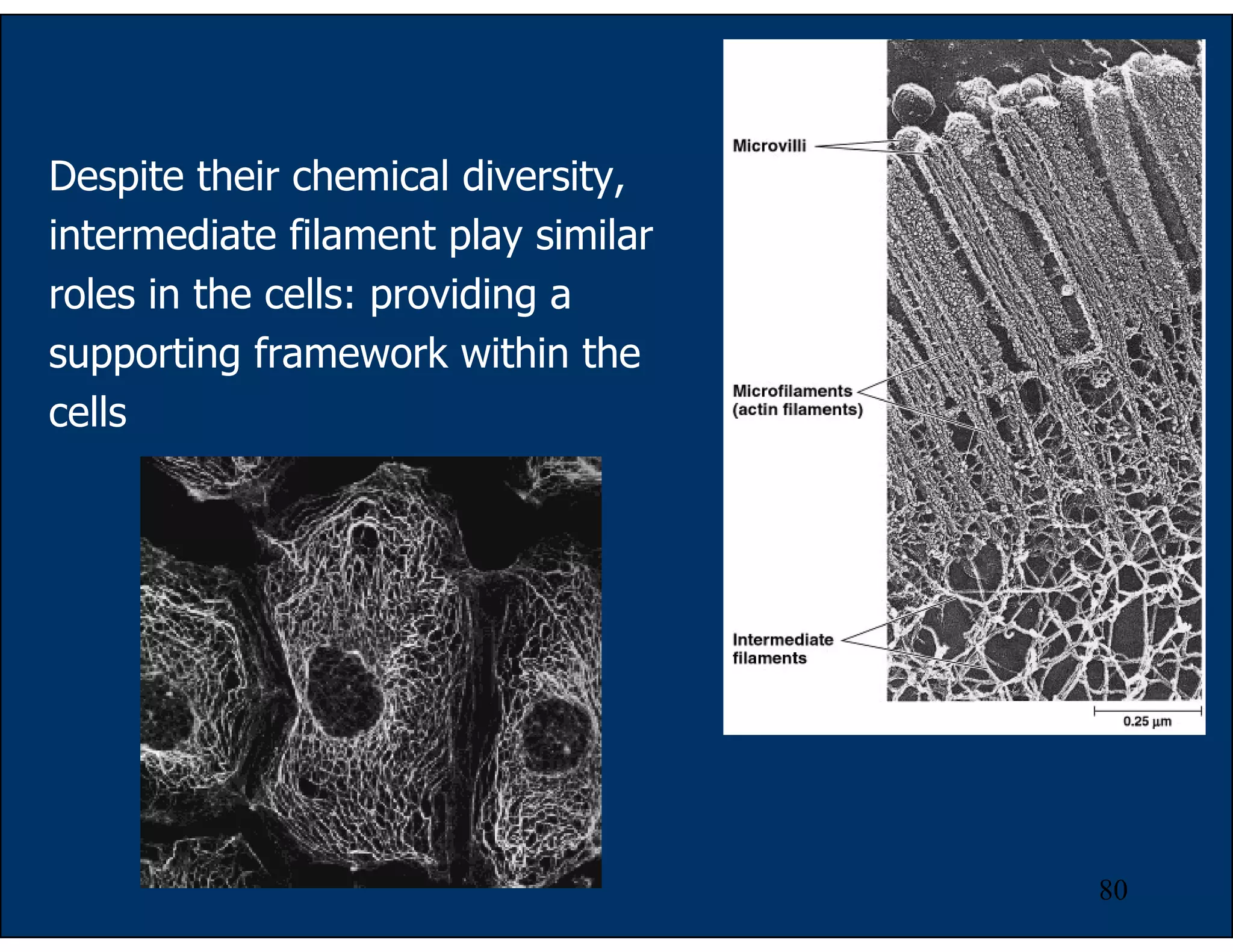 Despite their chemical diversity, intermediate filament play similar roles in the cells: providing a supporting framework within the cells

Microvilli

Microfilaments (actin filaments)

Intermediate filaments

0.25 µm

80